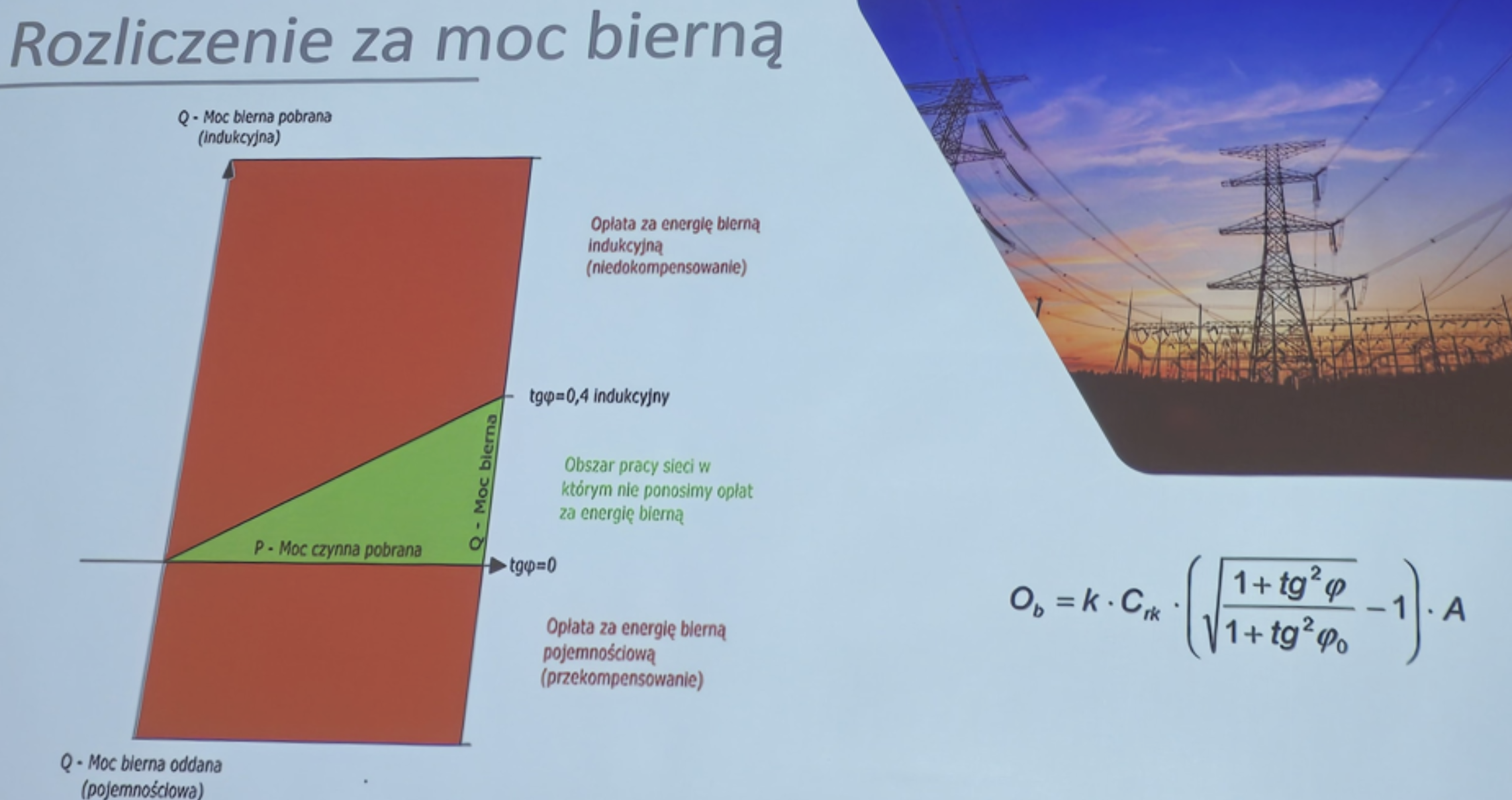 Rozliczenie za moc bierną

Q - Moc bierna pobrana (indukcyjna)

Opłata za energię bierną indukcyjną (niedokompensowanie)

tgφ=0,4 indukcyjny

Q - Moc bierna

Obszar pracy sieci w którym nie ponosimy opłat za energię bierną

P - Moc czynna pobrana

tgφ=0

Opłata za energię bierną pojemnościową (przekompensowanie)

Q - Moc bierna oddana (pojemnościowa)

$O_b = k \cdot C_{rk} \cdot \left( \sqrt{\frac{1+tg^2\varphi}{1+tg^2\varphi_0}} - 1 \right) \cdot A$